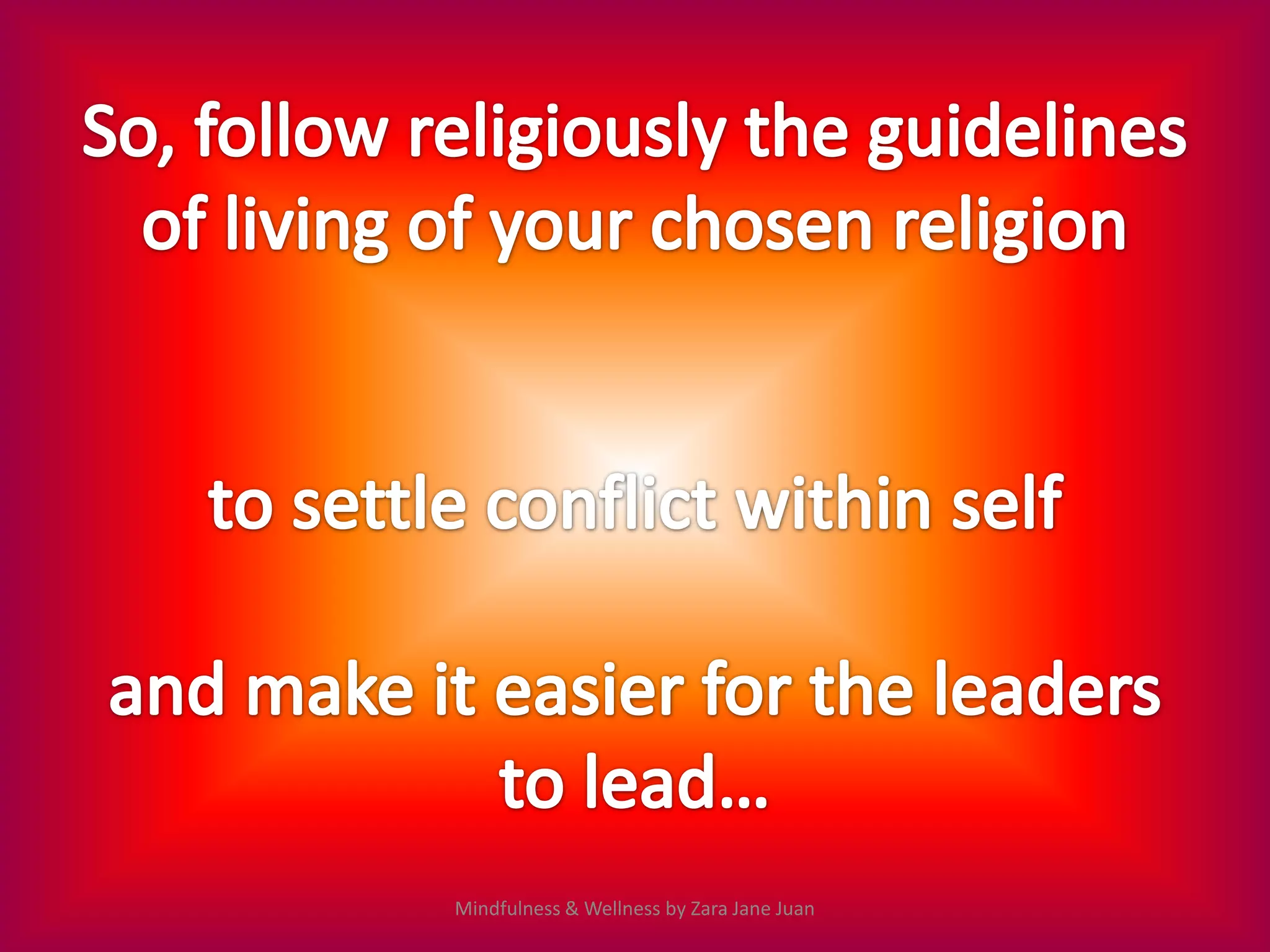 So, follow religiously the guidelines of living of your chosen religion

to settle conflict within self

and make it easier for the leaders to lead…

Mindfulness & Wellness by Zara Jane Juan